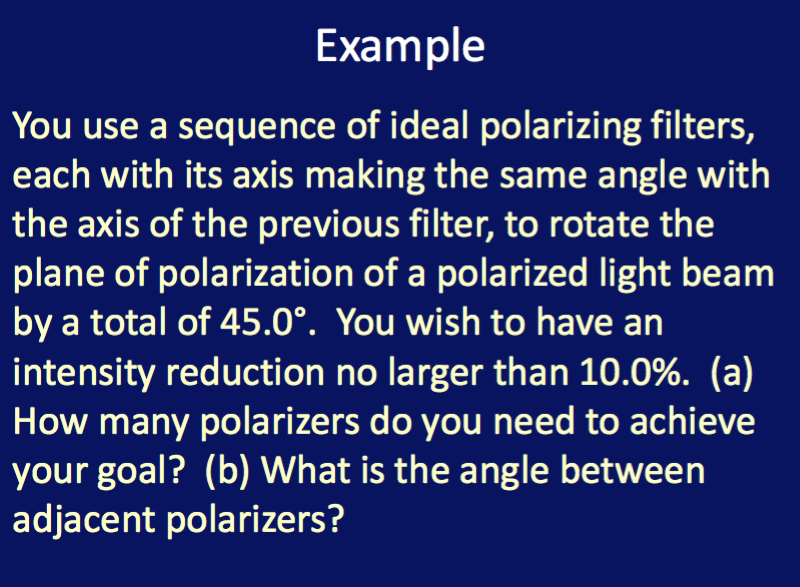 Example

You use a sequence of ideal polarizing filters, each with its axis making the same angle with the axis of the previous filter, to rotate the plane of polarization of a polarized light beam by a total of 45.0°. You wish to have an intensity reduction no larger than 10.0%. (a) How many polarizers do you need to achieve your goal? (b) What is the angle between adjacent polarizers?